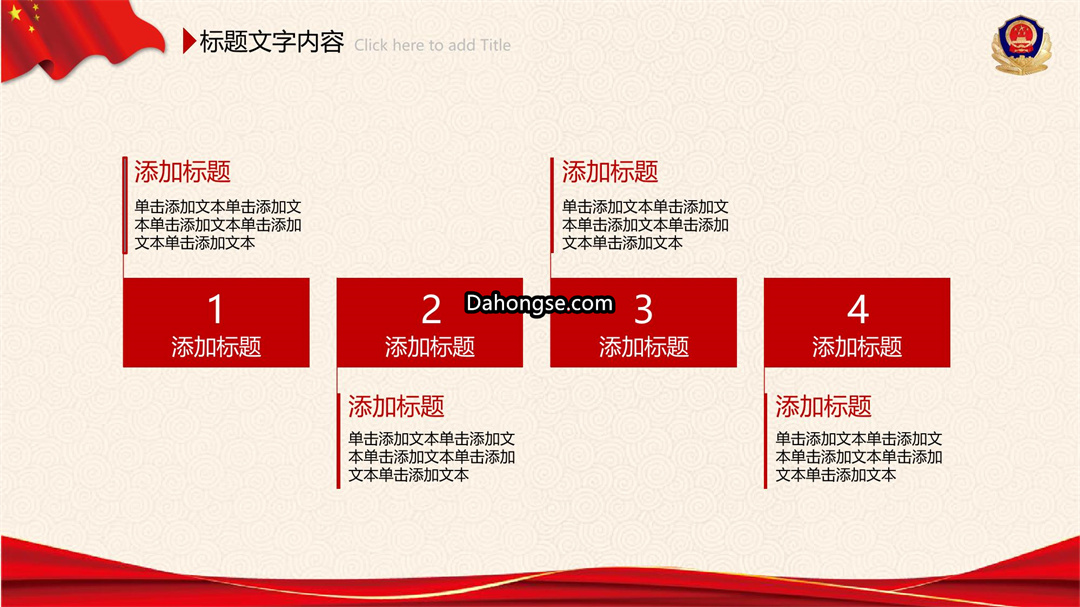 标题文字内容 Click here to add Title

添加标题
单击添加文本单击添加文本单击添加文本单击添加文本单击添加文本

添加标题
单击添加文本单击添加文本单击添加文本单击添加文本单击添加文本

1
添加标题

2
添加标题

Dahongse.com

3
添加标题

4
添加标题

添加标题
单击添加文本单击添加文本单击添加文本单击添加文本单击添加文本

添加标题
单击添加文本单击添加文本单击添加文本单击添加文本单击添加文本